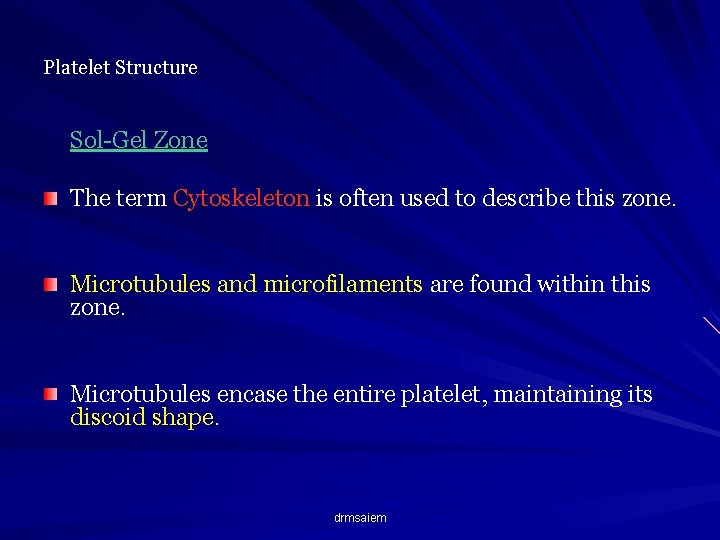 Platelet Structure

Sol-Gel Zone

The term Cytoskeleton is often used to describe this zone.

Microtubules and microfilaments are found within this zone.

Microtubules encase the entire platelet, maintaining its discoid shape.

drmsaiem